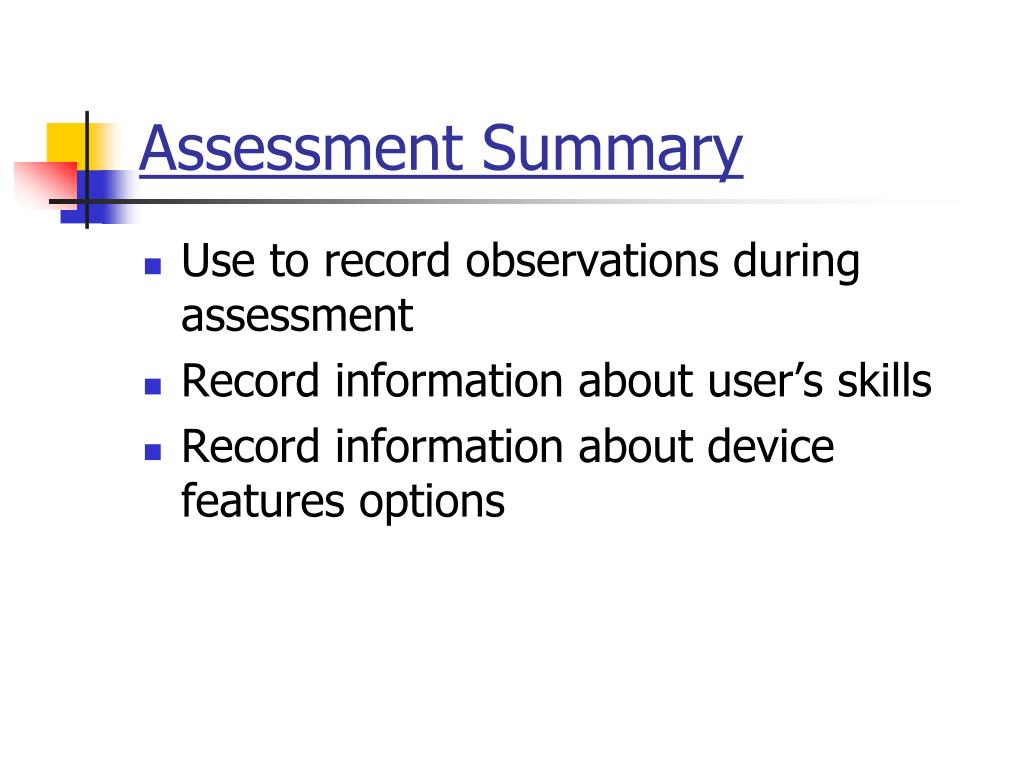 Assessment Summary

- Use to record observations during assessment
- Record information about user’s skills
- Record information about device features options